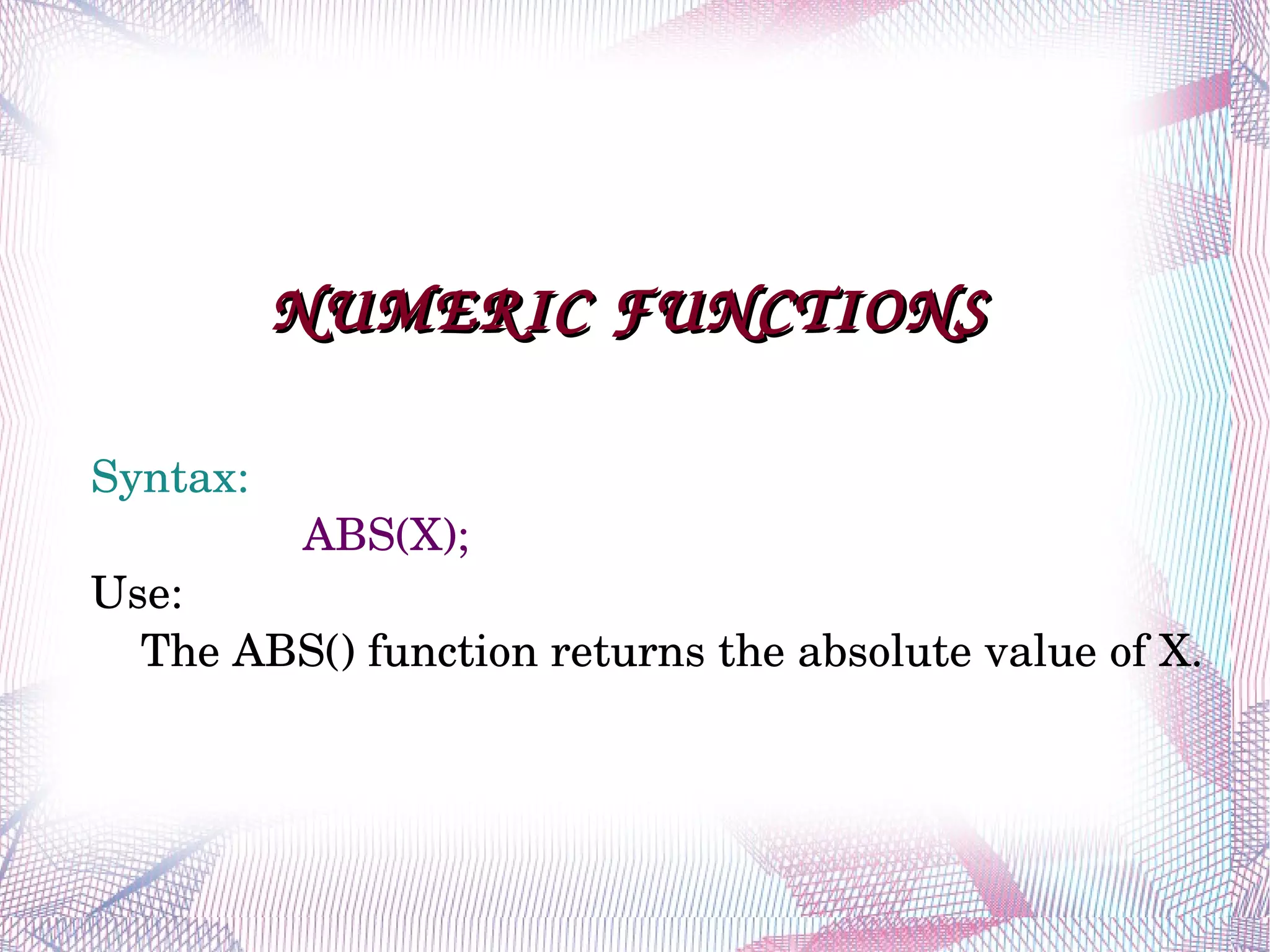 NUMERIC FUNCTIONS

Syntax:

ABS(X);

Use:

The ABS() function returns the absolute value of X.